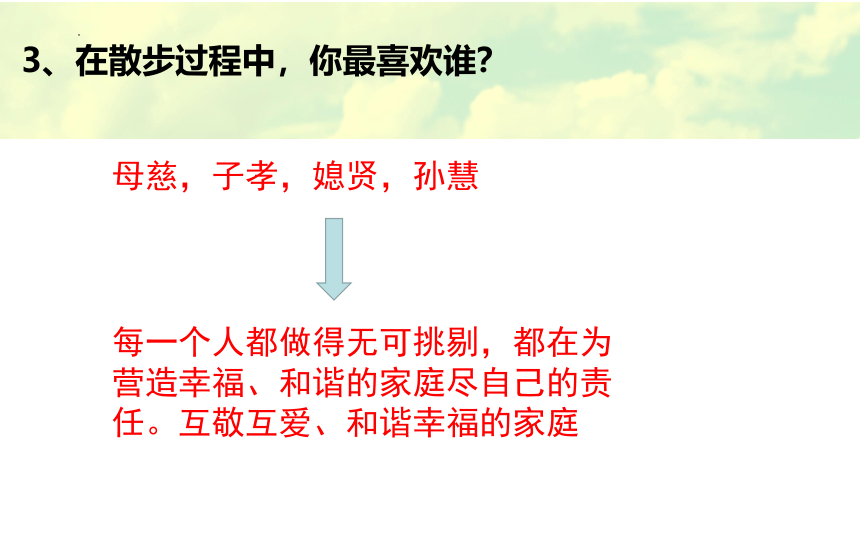 3、在散步过程中，你最喜欢谁?

母慈，子孝，媳贤，孙慧

每一个人都做得无可挑剔，都在为营造幸福、和谐的家庭尽自己的责任。互敬互爱、和谐幸福的家庭